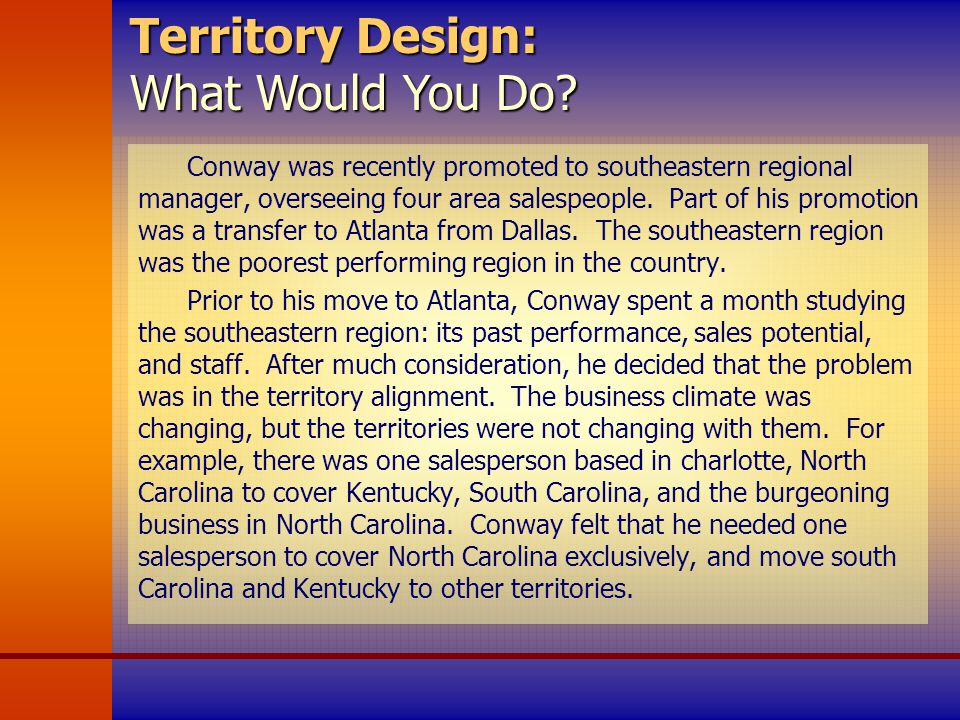 Territory Design:
What Would You Do?

Conway was recently promoted to southeastern regional manager, overseeing four area salespeople. Part of his promotion was a transfer to Atlanta from Dallas. The southeastern region was the poorest performing region in the country.

Prior to his move to Atlanta, Conway spent a month studying the southeastern region: its past performance, sales potential, and staff. After much consideration, he decided that the problem was in the territory alignment. The business climate was changing, but the territories were not changing with them. For example, there was one salesperson based in charlotte, North Carolina to cover Kentucky, South Carolina, and the burgeoning business in North Carolina. Conway felt that he needed one salesperson to cover North Carolina exclusively, and move south Carolina and Kentucky to other territories.